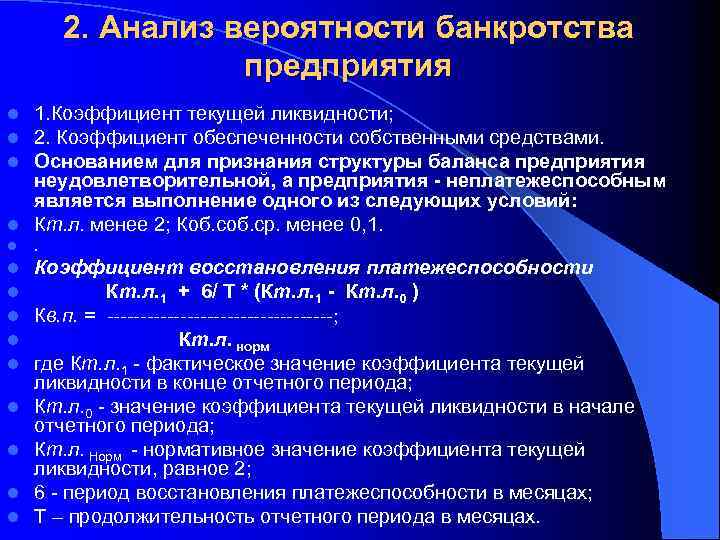 2. Анализ вероятности банкротства предприятия

1.Коэффициент текущей ликвидности;

2. Коэффициент обеспеченности собственными средствами.

Основанием для признания структуры баланса предприятия неудовлетворительной, а предприятия - неплатежеспособным является выполнение одного из следующих условий:

Кт.л. менее 2; Коб.соб.ср. менее 0,1.

.

Коэффициент восстановления платежеспособности

Кт.л.$_1$ + 6/ Т * (Кт.л.$_1$ - Кт.л.$_0$ )

Кв.п. = ----------------------------------;

Кт.л. $_{норм}$

где Кт.л.$_1$ - фактическое значение коэффициента текущей ликвидности в конце отчетного периода;

Кт.л.$_0$ - значение коэффициента текущей ликвидности в начале отчетного периода;

Кт.л. $_{Норм}$ - нормативное значение коэффициента текущей ликвидности, равное 2;

6 - период восстановления платежеспособности в месяцах;

Т – продолжительность отчетного периода в месяцах.